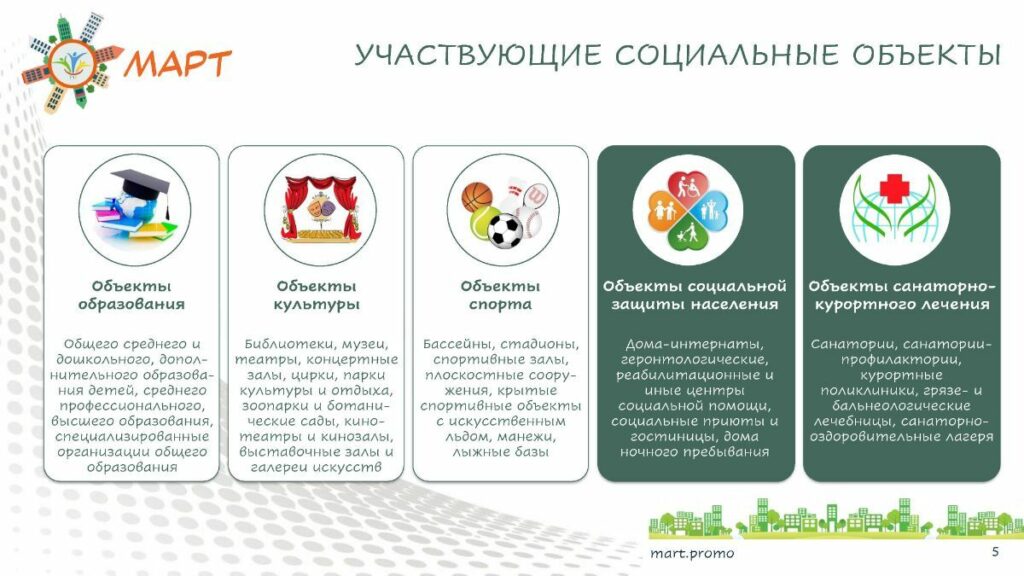 МАРТ

УЧАСТВУЮЩИЕ СОЦИАЛЬНЫЕ ОБЪЕКТЫ

Объекты образования

Общего среднего и дошкольного, дополнительного образования детей, среднего профессионального, высшего образования, специализированные организации общего образования

Объекты культуры

Библиотеки, музеи, театры, концертные залы, цирки, парки культуры и отдыха, зоопарки и ботанические сады, кинотеатры и кинозалы, выставочные залы и галереи искусств

Объекты спорта

Бассейны, стадионы, спортивные залы, плоскостные сооружения, крытые спортивные объекты с искусственным льдом, манежи, лыжные базы

Объекты социальной защиты населения

Дома-интернаты, геронтологические, реабилитационные и иные центры социальной помощи, социальные приюты и гостиницы, дома ночного пребывания

Объекты санаторно-курортного лечения

Санатории, санатории-профилактории, курортные поликлиники, грязе- и бальнеологические лечебницы, санаторно-оздоровительные лагеря

mart.promo

5